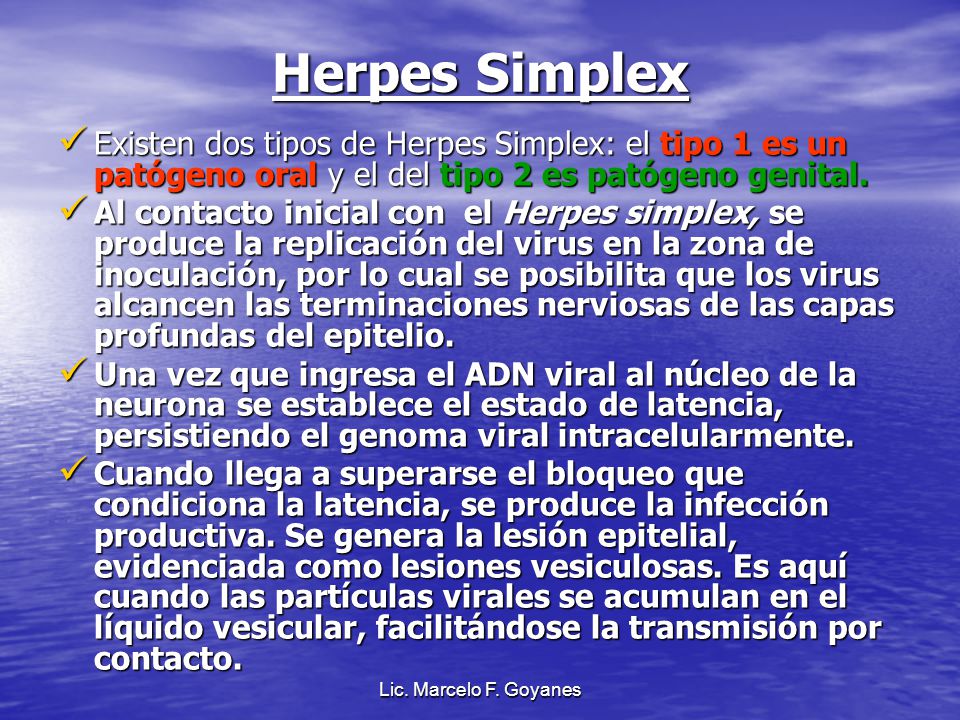 Herpes Simplex

✓ Existen dos tipos de Herpes Simplex: el tipo 1 es un patógeno oral y el del tipo 2 es patógeno genital.

✓ Al contacto inicial con el Herpes simplex, se produce la replicación del virus en la zona de inoculación, por lo cual se posibilita que los virus alcancen las terminaciones nerviosas de las capas profundas del epitelio.

✓ Una vez que ingresa el ADN viral al núcleo de la neurona se establece el estado de latencia, persistiendo el genoma viral intracelularmente.

✓ Cuando llega a superarse el bloqueo que condiciona la latencia, se produce la infección productiva. Se genera la lesión epitelial, evidenciada como lesiones vesiculosas. Es aquí cuando las partículas virales se acumulan en el líquido vesicular, facilitándose la transmisión por contacto.

Lic. Marcelo F. Goyanes